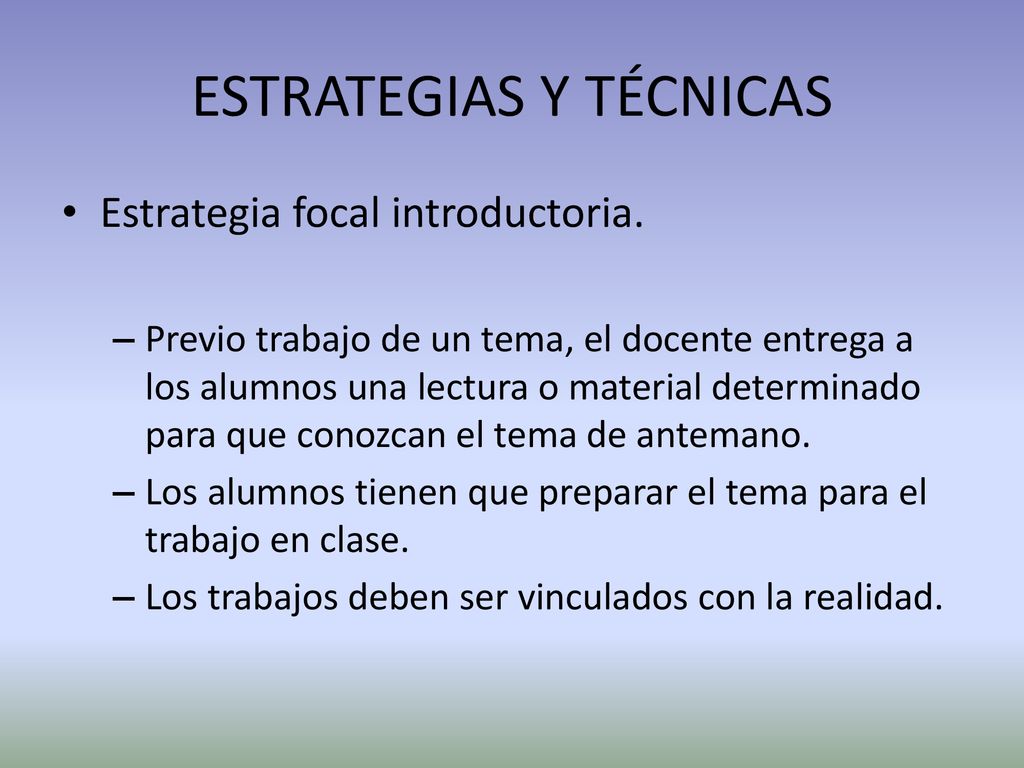 ESTRATEGIAS Y TÉCNICAS

• Estrategia focal introductoria.

– Previo trabajo de un tema, el docente entrega a los alumnos una lectura o material determinado para que conozcan el tema de antemano.
– Los alumnos tienen que preparar el tema para el trabajo en clase.
– Los trabajos deben ser vinculados con la realidad.